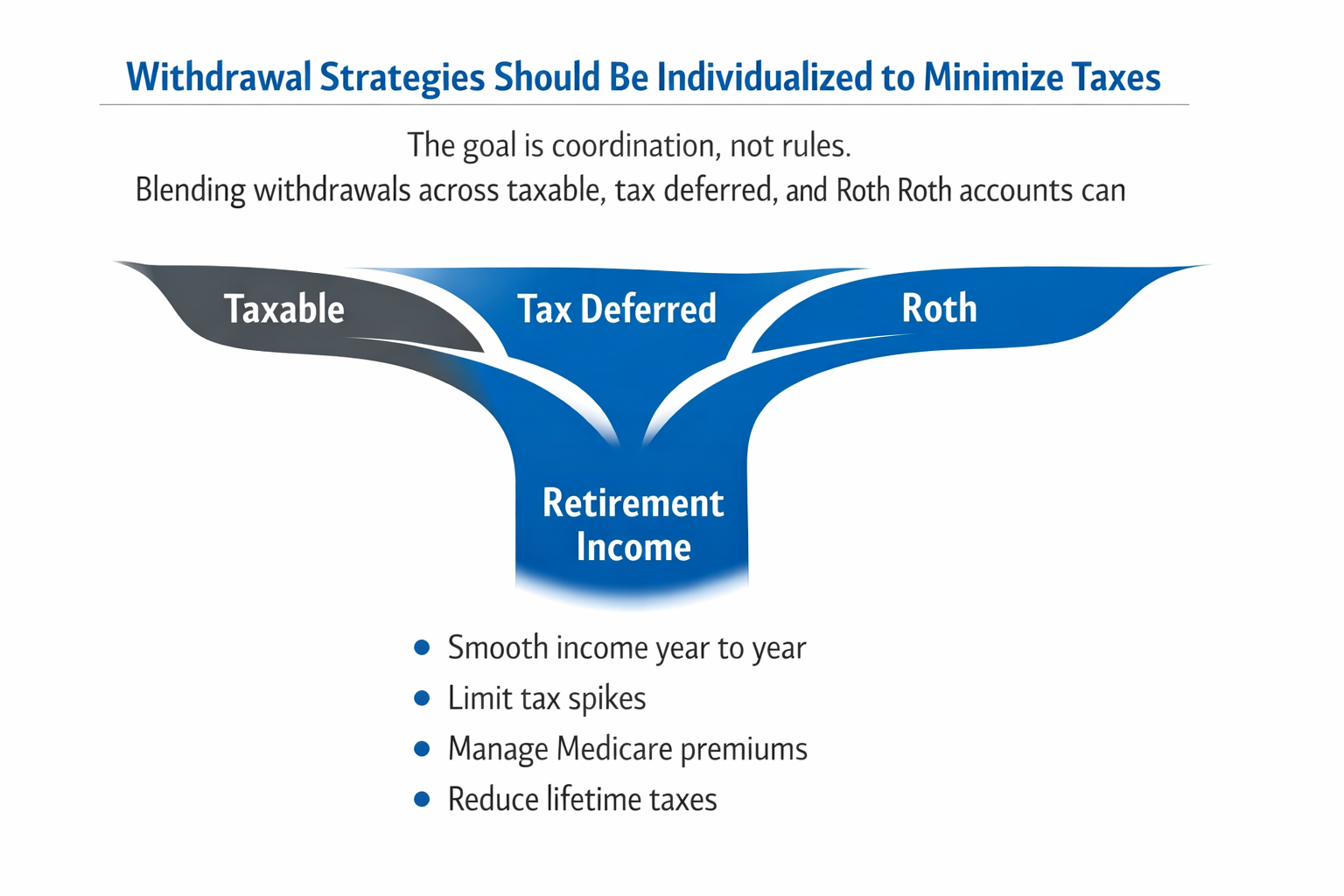 Withdrawal Strategies Should Be Individualized to Minimize Taxes

The goal is coordination, not rules.
Blending withdrawals across taxable, tax deferred, and Roth Roth accounts can

Taxable

Tax Deferred

Roth

Retirement Income

- Smooth income year to year
- Limit tax spikes
- Manage Medicare premiums
- Reduce lifetime taxes